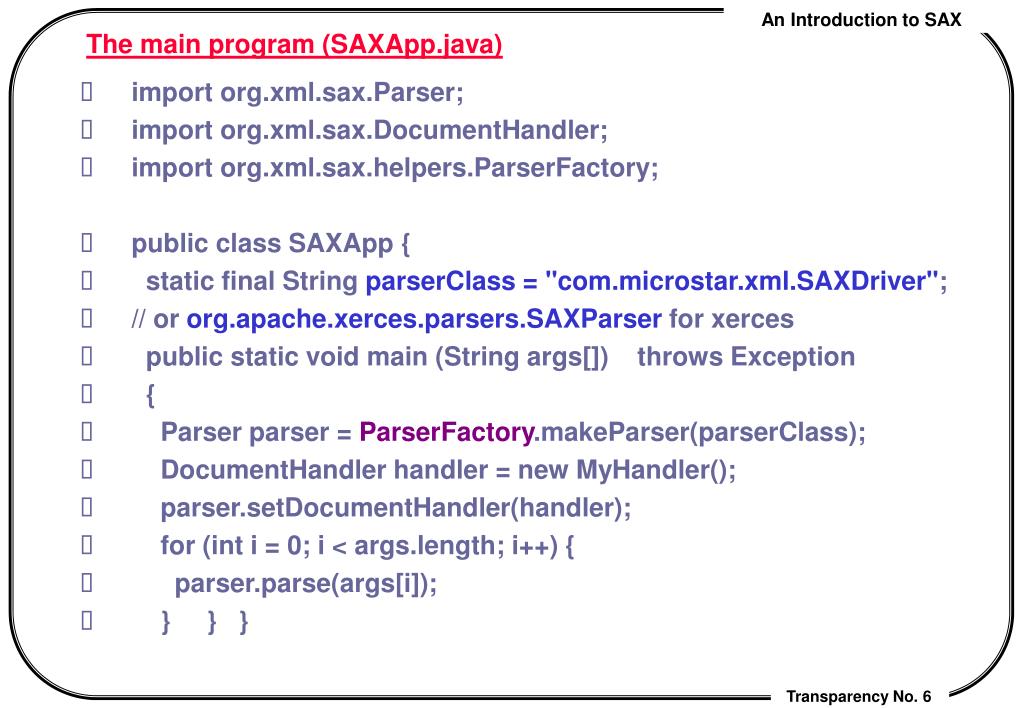 An Introduction to SAX

The main program (SAXApp.java)

 import org.xml.sax.Parser;
 import org.xml.sax.DocumentHandler;
 import org.xml.sax.helpers.ParserFactory;

 public class SAXApp {
 static final String parserClass = "com.microstar.xml.SAXDriver";
 // or org.apache.xerces.parsers.SAXParser for xerces
 public static void main (String args[]) throws Exception
 {
 Parser parser = ParserFactory.makeParser(parserClass);
 DocumentHandler handler = new MyHandler();
 parser.setDocumentHandler(handler);
 for (int i = 0; i < args.length; i++) {
 parser.parse(args[i]);
 } } }

Transparency No. 6